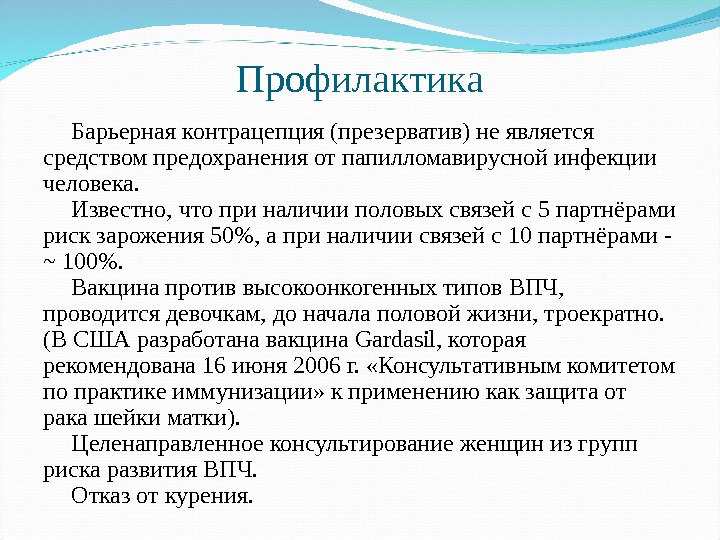 Профилактика

Барьерная контрацепция (презерватив) не является средством предохранения от папилломавирусной инфекции человека.

Известно, что при наличии половых связей с 5 партнёрами риск зарожения 50%, а при наличии связей с 10 партнёрами - ~ 100%.

Вакцина против высокоонкогенных типов ВПЧ, проводится девочкам, до начала половой жизни, троекратно. (В США разработана вакцина Gardasil, которая рекомендована 16 июня 2006 г. «Консультативным комитетом по практике иммунизации» к применению как защита от рака шейки матки).

Целенаправленное консультирование женщин из групп риска развития ВПЧ.

Отказ от курения.